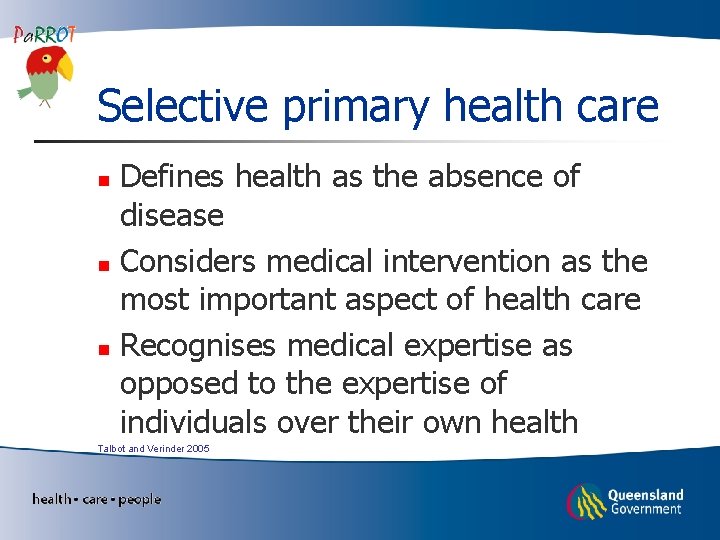 PaRROT

Selective primary health care

- Defines health as the absence of disease
- Considers medical intervention as the most important aspect of health care
- Recognises medical expertise as opposed to the expertise of individuals over their own health

Talbot and Verinder 2005

health • care • people

Queensland Government